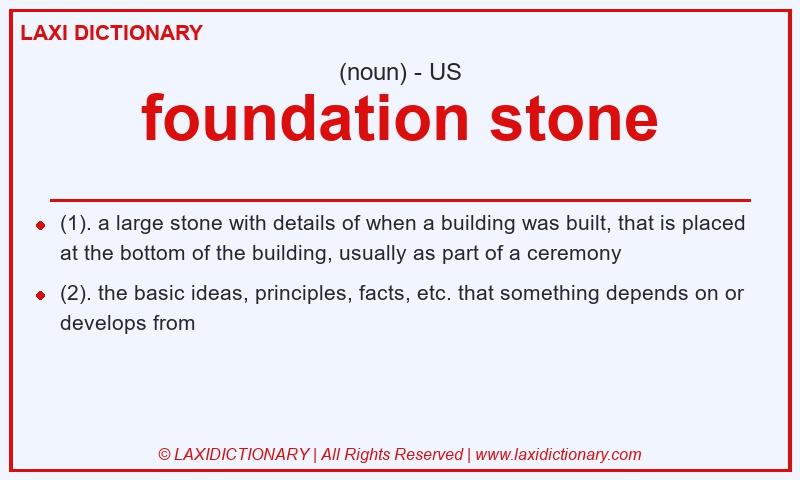 LAXI DICTIONARY

(noun) - US

foundation stone

- (1). a large stone with details of when a building was built, that is placed at the bottom of the building, usually as part of a ceremony
- (2). the basic ideas, principles, facts, etc. that something depends on or develops from

© LAXIDICTIONARY | All Rights Reserved | www.laxidictionary.com